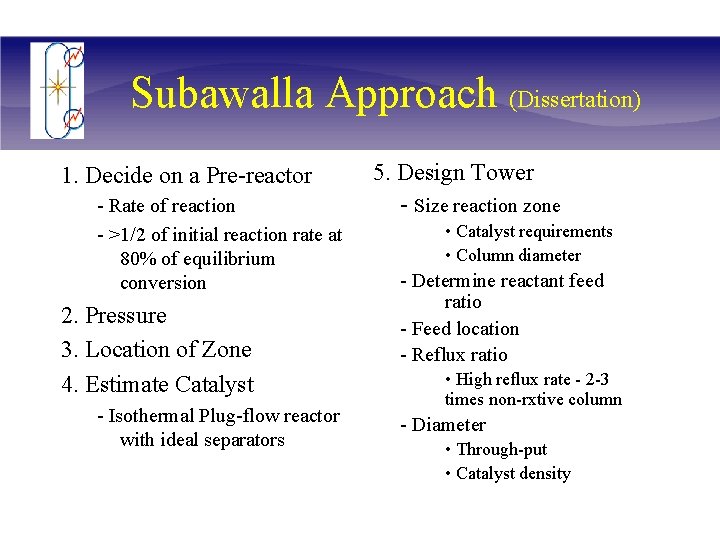 Subawalla Approach (Dissertation)

1. Decide on a Pre-reactor

- Rate of reaction

- >1/2 of initial reaction rate at 80% of equilibrium conversion

2. Pressure

3. Location of Zone

4. Estimate Catalyst

- Isothermal Plug-flow reactor with ideal separators

5. Design Tower

- Size reaction zone

• Catalyst requirements

• Column diameter

- Determine reactant feed ratio

- Feed location

- Reflux ratio

• High reflux rate - 2-3 times non-rxtive column

- Diameter

• Through-put

• Catalyst density